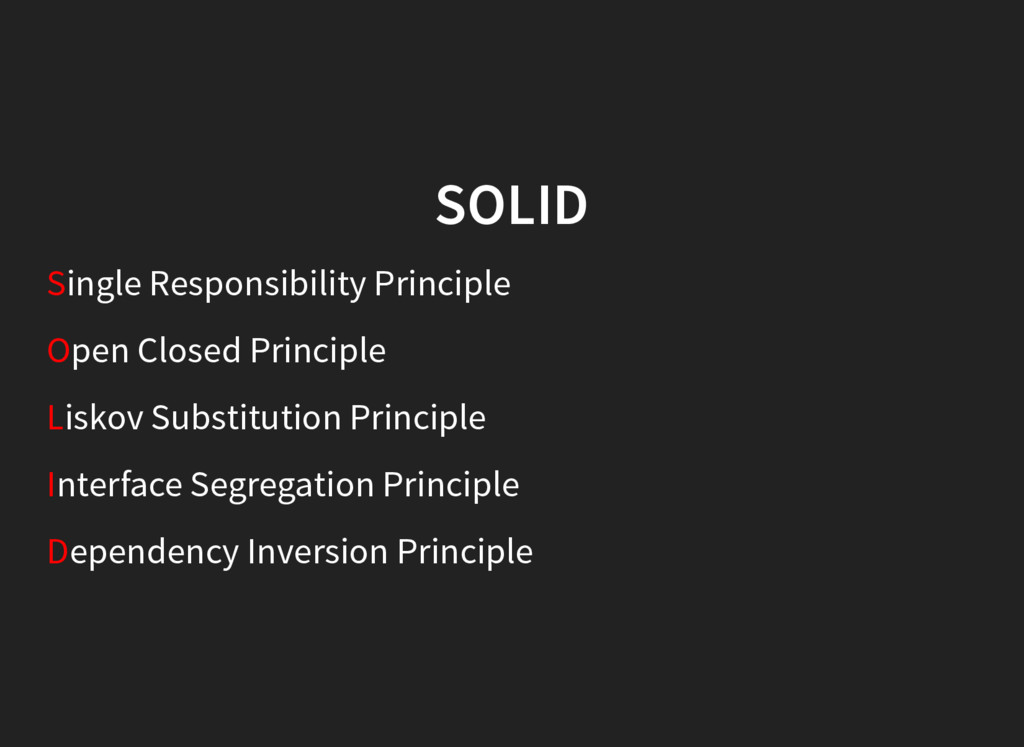 SOLID

Single Responsibility Principle

Open Closed Principle

Liskov Substitution Principle

Interface Segregation Principle

Dependency Inversion Principle